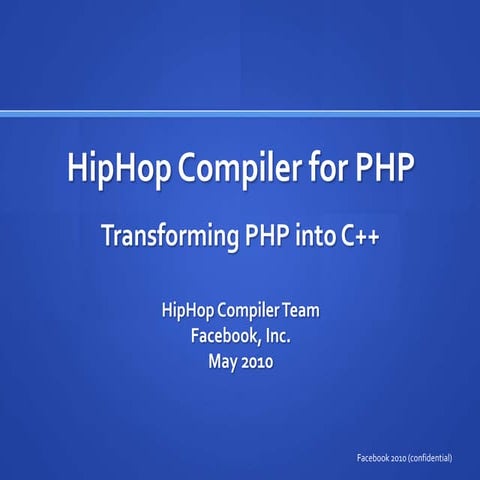 HipHop Compiler for PHP

Transforming PHP into C++

HipHop Compiler Team
Facebook, Inc.
May 2010

Facebook 2010 (confidential)